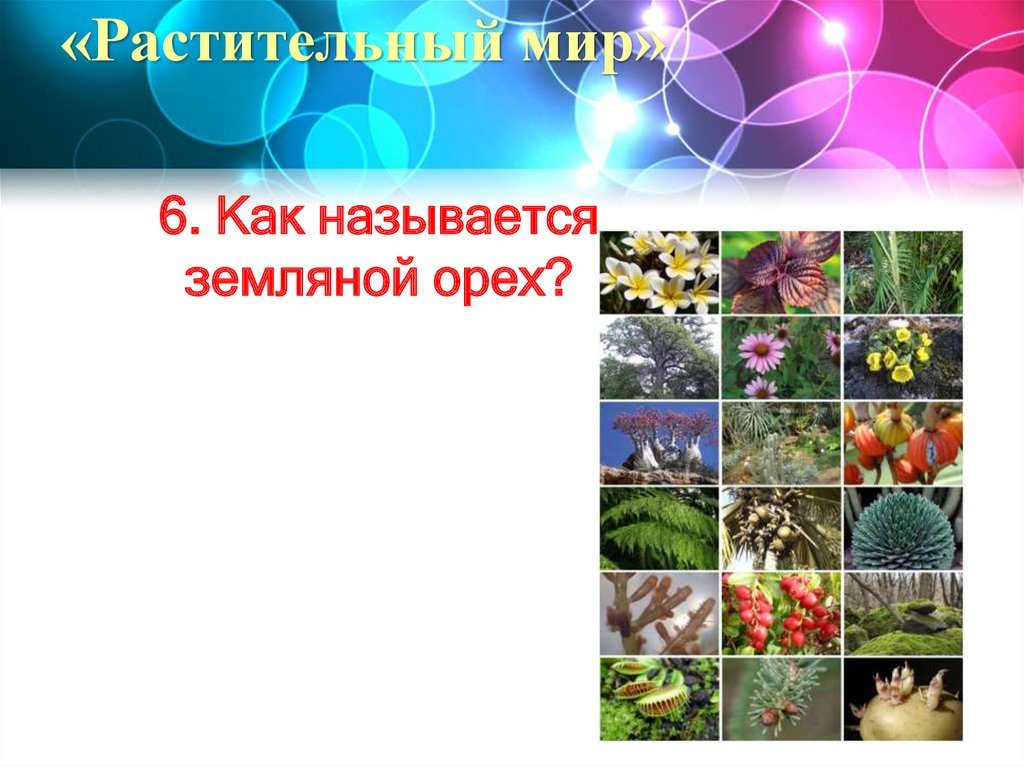 «Растительный мир»

6. Как называется земляной орех?